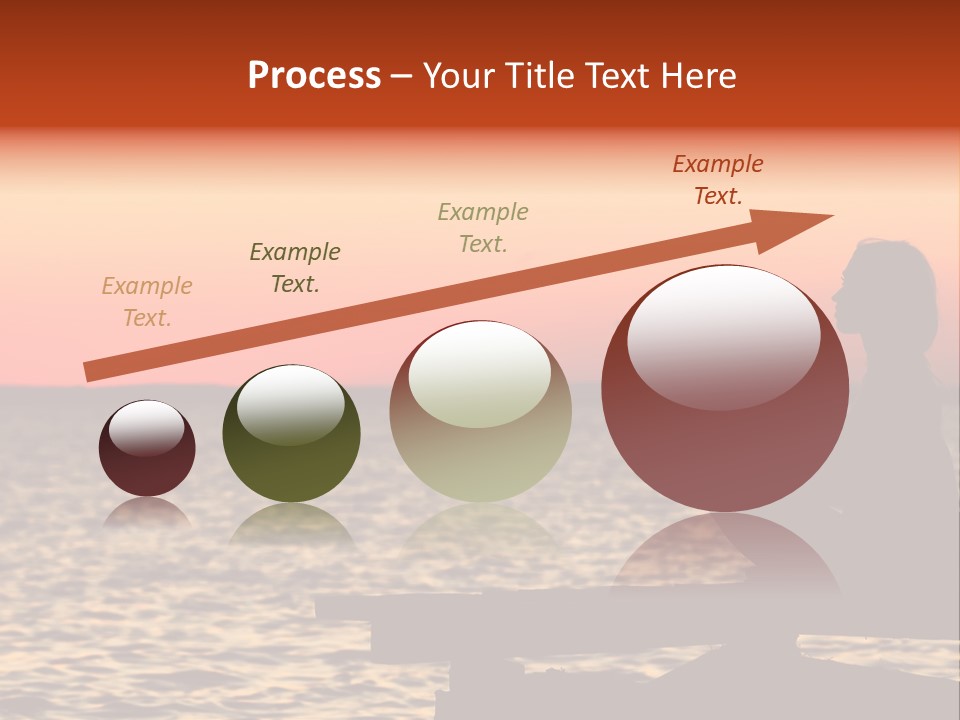 Process – Your Title Text Here

Example Text.

Example Text.

Example Text.

Example Text.